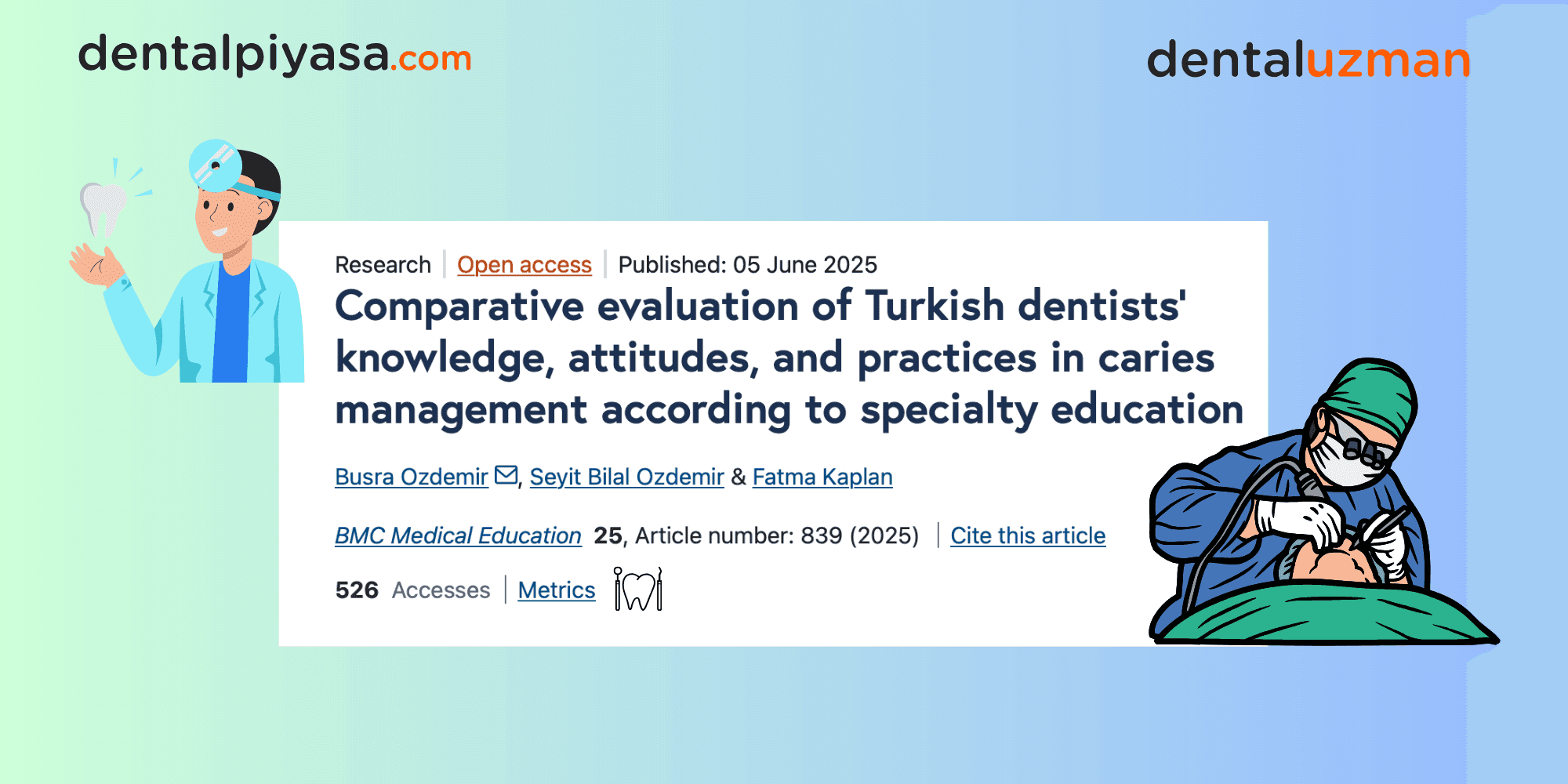 dentalpiyasa.com

dentaluzman

Research | Open access | Published: 05 June 2025

Comparative evaluation of Turkish dentists' knowledge, attitudes, and practices in caries management according to specialty education

Busra Ozdemir, Seyit Bilal Ozdemir & Fatma Kaplan

BMC Medical Education 25, Article number: 839 (2025) | Cite this article

526 Accesses | Metrics